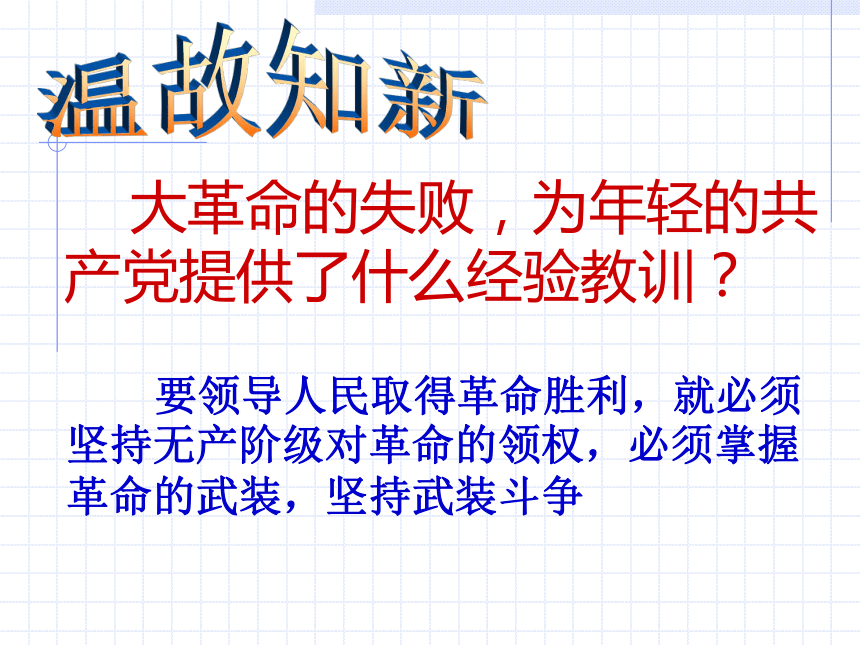 温故知新

大革命的失败，为年轻的共产党提供了什么经验教训？

要领导人民取得革命胜利，就必须坚持无产阶级对革命的领权，必须掌握革命的武装，坚持武装斗争